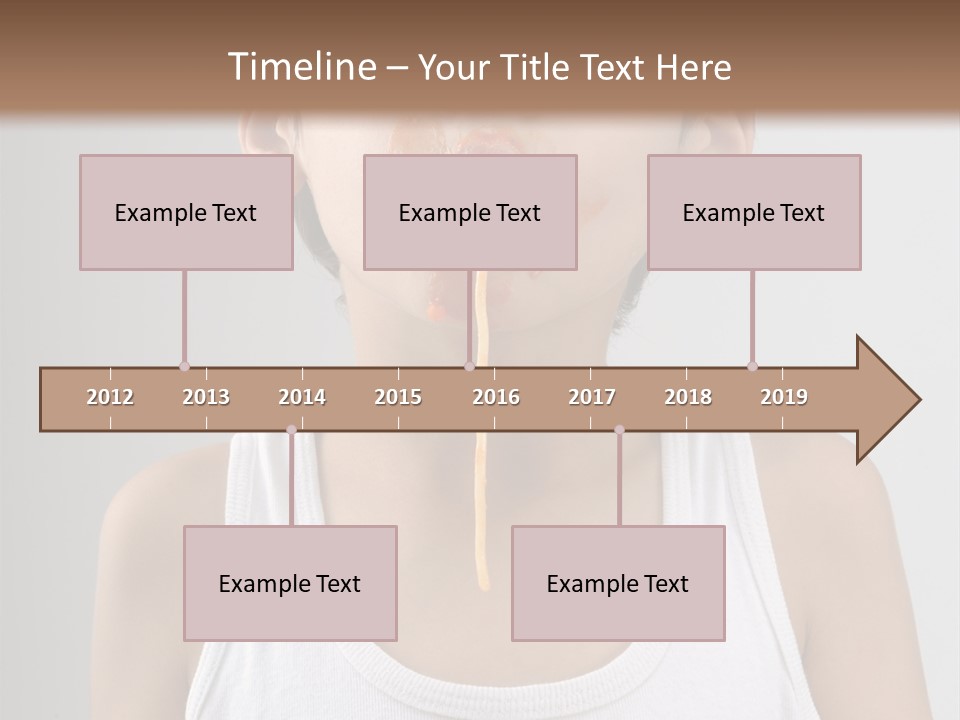 Timeline – Your Title Text Here

Example Text

Example Text

Example Text

2012 2013 2014 2015 2016 2017 2018 2019

Example Text

Example Text